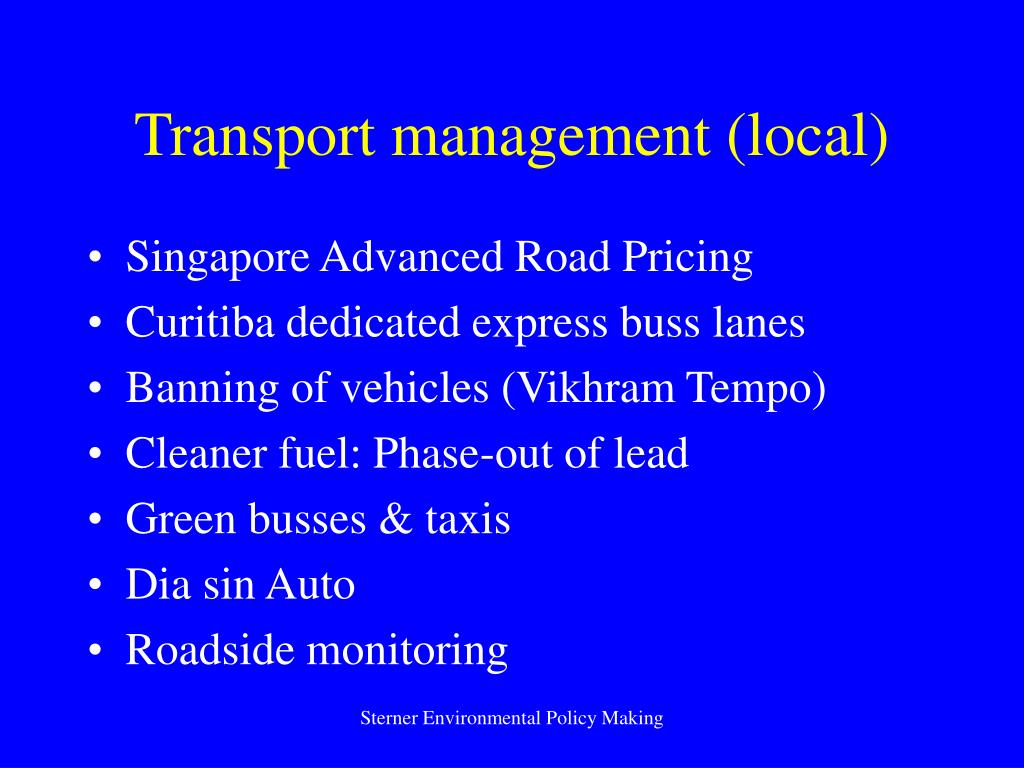 Transport management (local)

• Singapore Advanced Road Pricing
• Curitiba dedicated express buss lanes
• Banning of vehicles (Vikhram Tempo)
• Cleaner fuel: Phase-out of lead
• Green busses & taxis
• Dia sin Auto
• Roadside monitoring

Sterner Environmental Policy Making